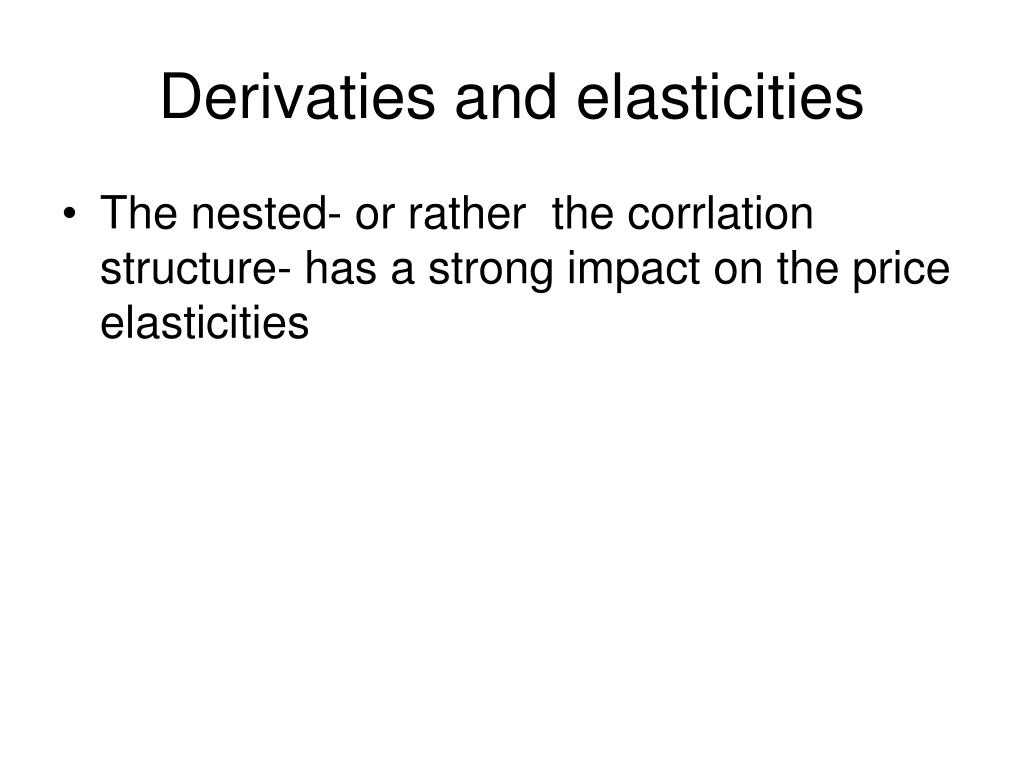 Derivaties and elasticities

• The nested- or rather the corrlation structure- has a strong impact on the price elasticities